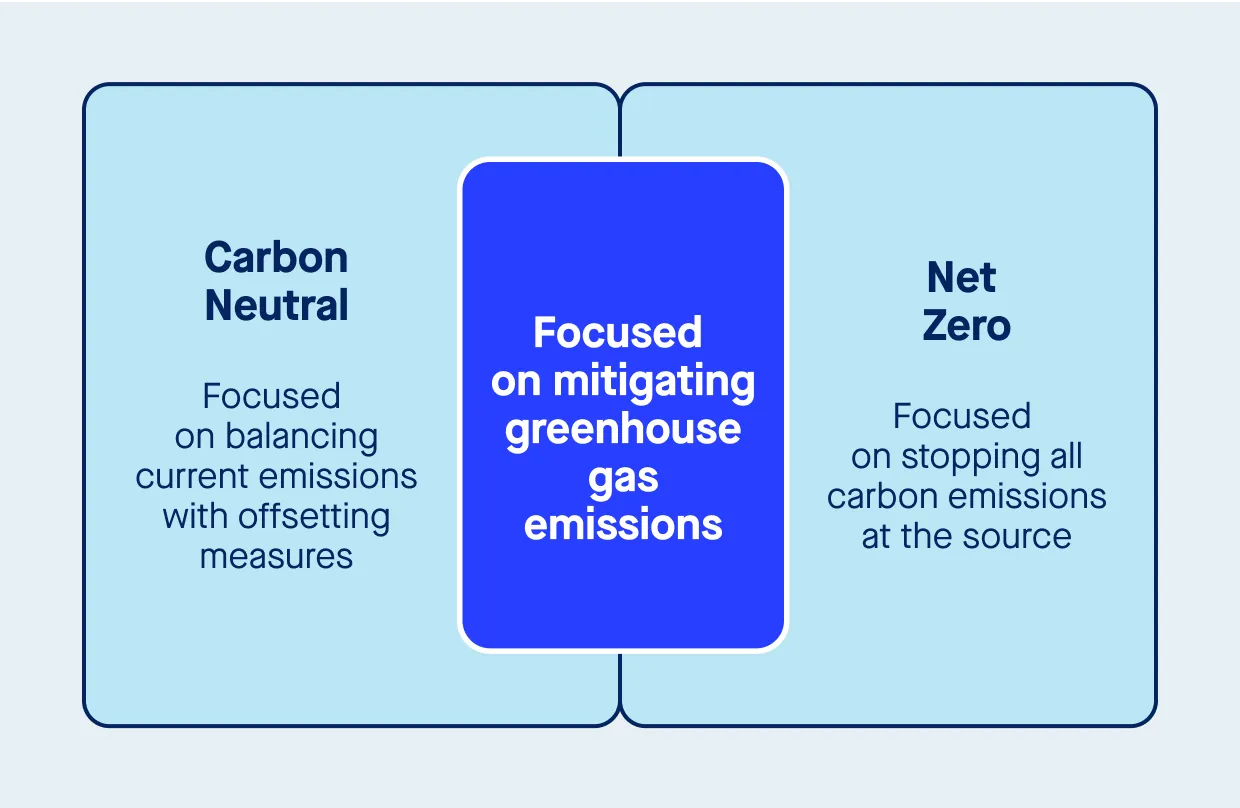 Carbon Neutral

Focused on balancing current emissions with offsetting measures

Focused on mitigating greenhouse gas emissions

Net Zero

Focused on stopping all carbon emissions at the source